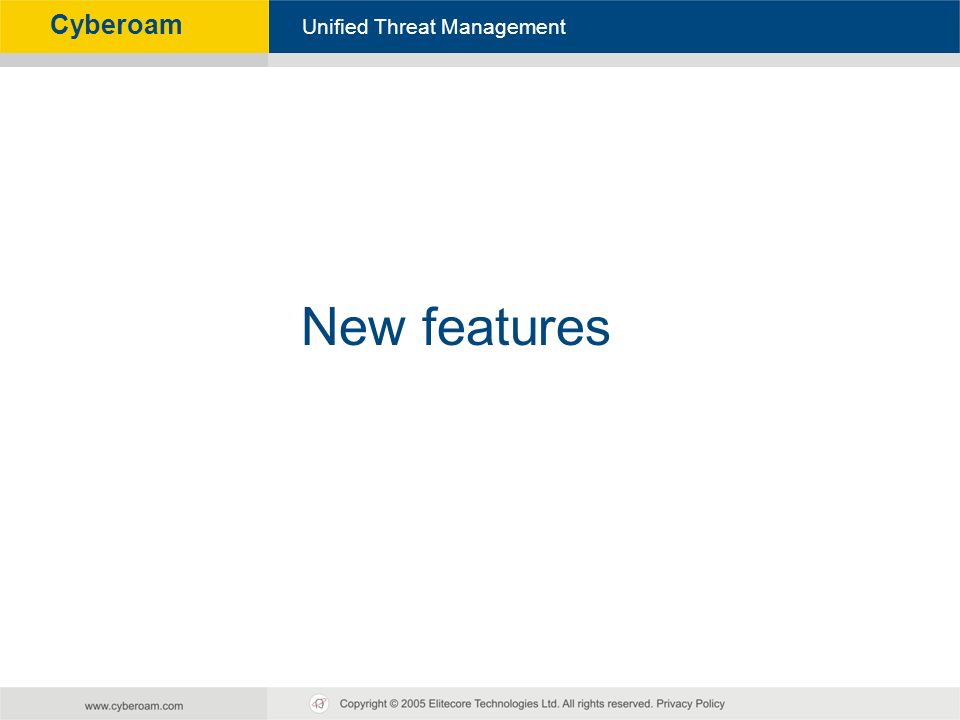 Cyberoam

Unified Threat Management

New features

www.cyberoam.com

Copyright © 2005 Elitecore Technologies Ltd. All rights reserved. Privacy Policy